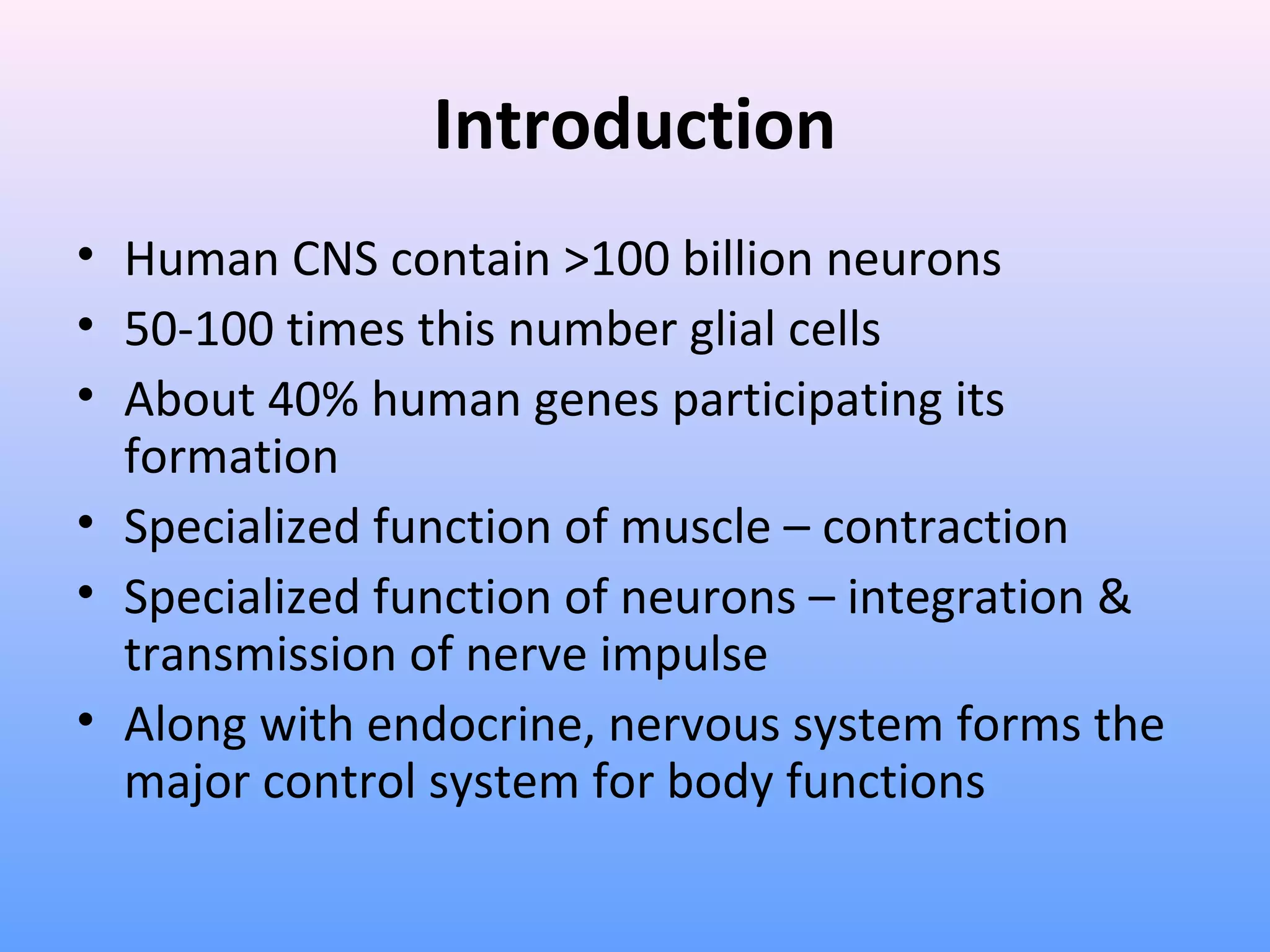 Introduction

• Human CNS contain >100 billion neurons
• 50-100 times this number glial cells
• About 40% human genes participating its formation
• Specialized function of muscle – contraction
• Specialized function of neurons – integration & transmission of nerve impulse
• Along with endocrine, nervous system forms the major control system for body functions